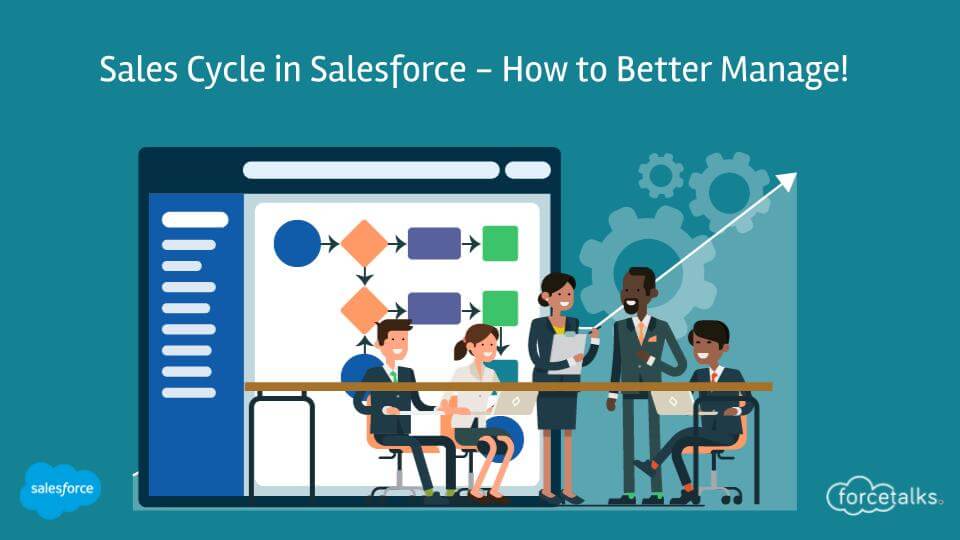 Sales Cycle in Salesforce – How to Better Manage!

salesforce

forcetalks